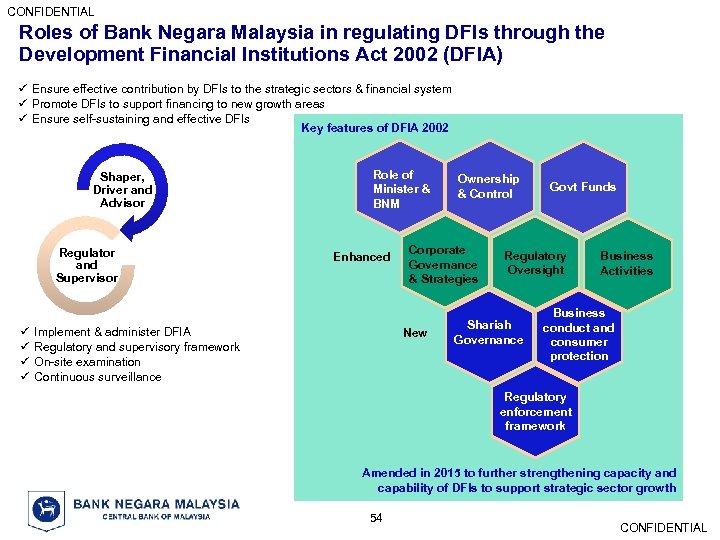 CONFIDENTIAL

Roles of Bank Negara Malaysia in regulating DFIs through the Development Financial Institutions Act 2002 (DFIA)

✓ Ensure effective contribution by DFIs to the strategic sectors & financial system
✓ Promote DFIs to support financing to new growth areas
✓ Ensure self-sustaining and effective DFIs

Shaper, Driver and Advisor

Regulator and Supervisor

✓ Implement & administer DFIA
✓ Regulatory and supervisory framework
✓ On-site examination
✓ Continuous surveillance

Key features of DFIA 2002

Role of Minister & BNM

Ownership & Control

Govt Funds

Enhanced

Corporate Governance & Strategies

Regulatory Oversight

Business Activities

New

Shariah Governance

Business conduct and consumer protection

Regulatory enforcement framework

Amended in 2015 to further strengthening capacity and capability of DFIs to support strategic sector growth

BANK NEGARA MALAYSIA
CENTRAL BANK OF MALAYSIA

54

CONFIDENTIAL